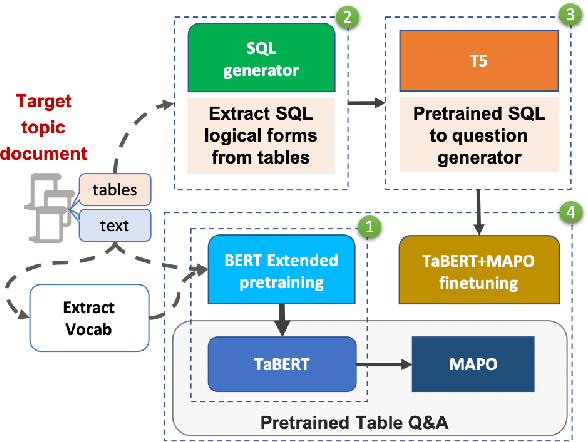 Target topic document

tables

text

Extract Vocab

2

SQL generator

Extract SQL logical forms from tables

3

T5

Pretrained SQL to question generator

4

1

BERT Extended pretraining

TaBERT+MAPO finetuning

TaBERT

MAPO

Pretrained Table Q&A